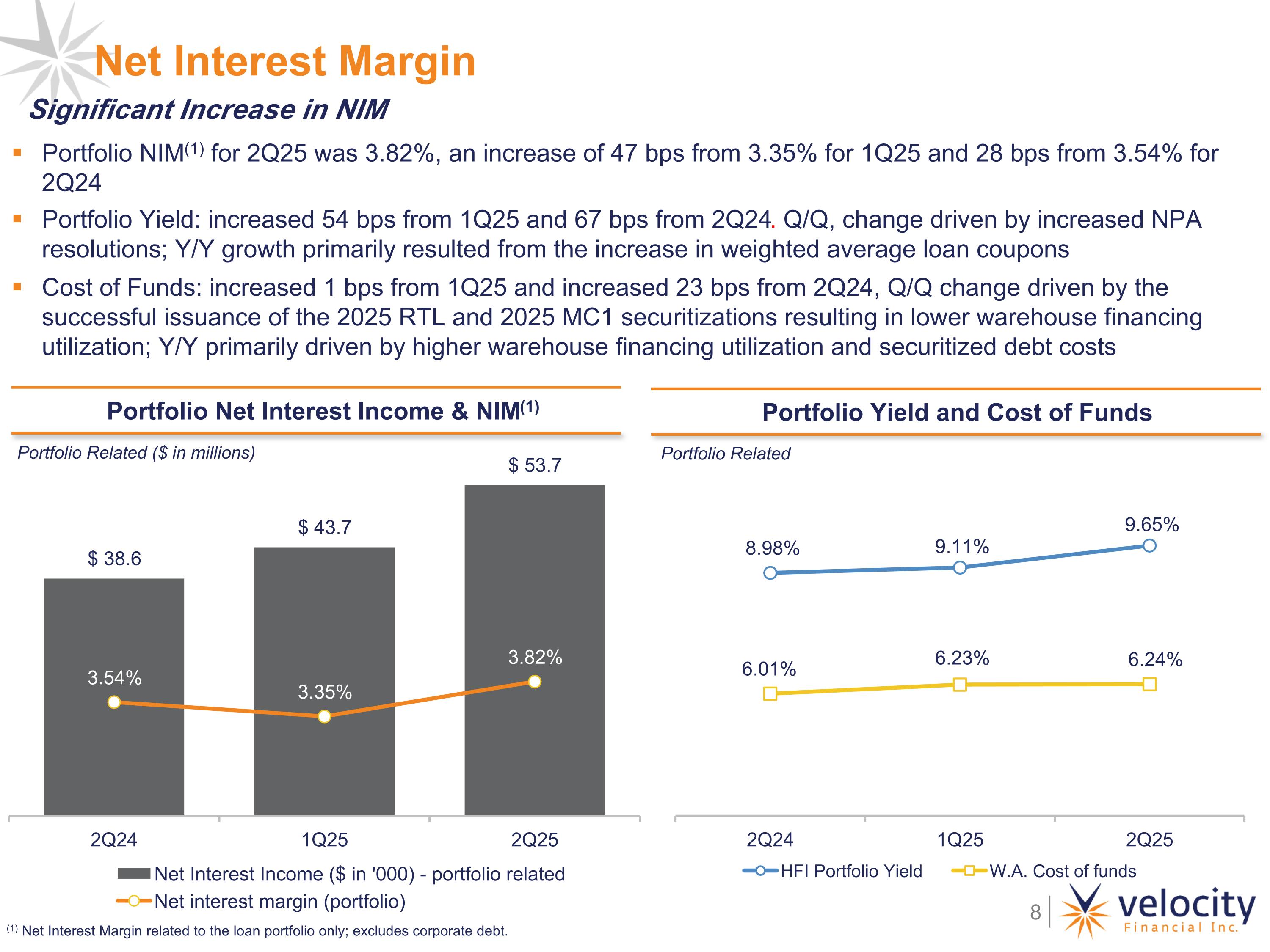 Net Interest Margin

Significant Increase in NIM

▪ Portfolio NIM$^{(1)}$ for 2Q25 was 3.82%, an increase of 47 bps from 3.35% for 1Q25 and 28 bps from 3.54% for 2Q24

▪ Portfolio Yield: increased 54 bps from 1Q25 and 67 bps from 2Q24. Q/Q, change driven by increased NPA resolutions; Y/Y growth primarily resulted from the increase in weighted average loan coupons

▪ Cost of Funds: increased 1 bps from 1Q25 and increased 23 bps from 2Q24, Q/Q change driven by the successful issuance of the 2025 RTL and 2025 MC1 securitizations resulting in lower warehouse financing utilization; Y/Y primarily driven by higher warehouse financing utilization and securitized debt costs

Portfolio Net Interest Income & NIM$^{(1)}$

Portfolio Related ($ in millions)

$ 38.6
$ 43.7
$ 53.7
3.54%
3.35%
3.82%
2Q24
1Q25
2Q25

Net Interest Income ($ in '000) - portfolio related
Net interest margin (portfolio)

Portfolio Yield and Cost of Funds

Portfolio Related

8.98%
9.11%
9.65%
6.01%
6.23%
6.24%
2Q24
1Q25
2Q25

HFI Portfolio Yield
W.A. Cost of funds

$^{(1)}$ Net Interest Margin related to the loan portfolio only; excludes corporate debt.

8

velocity Financial Inc.